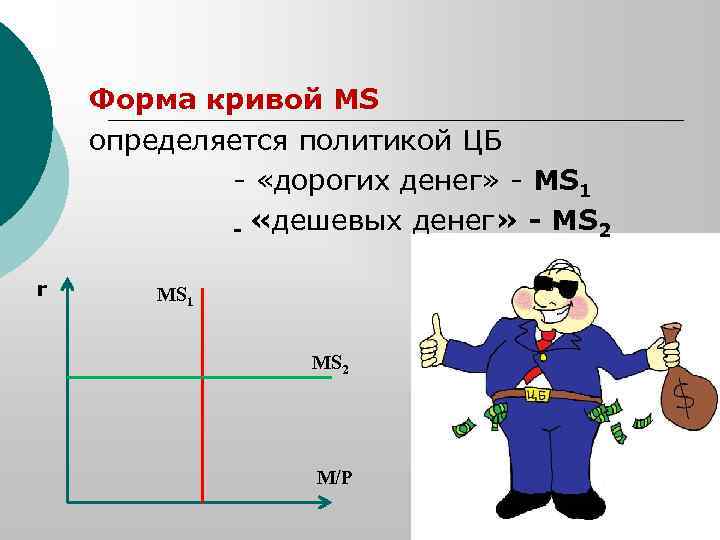 Форма кривой MS
определяется политикой ЦБ
- «дорогих денег» - $MS_1$
- «дешевых денег» - $MS_2$

r

$MS_1$

$MS_2$

M/P

ЦБ

$